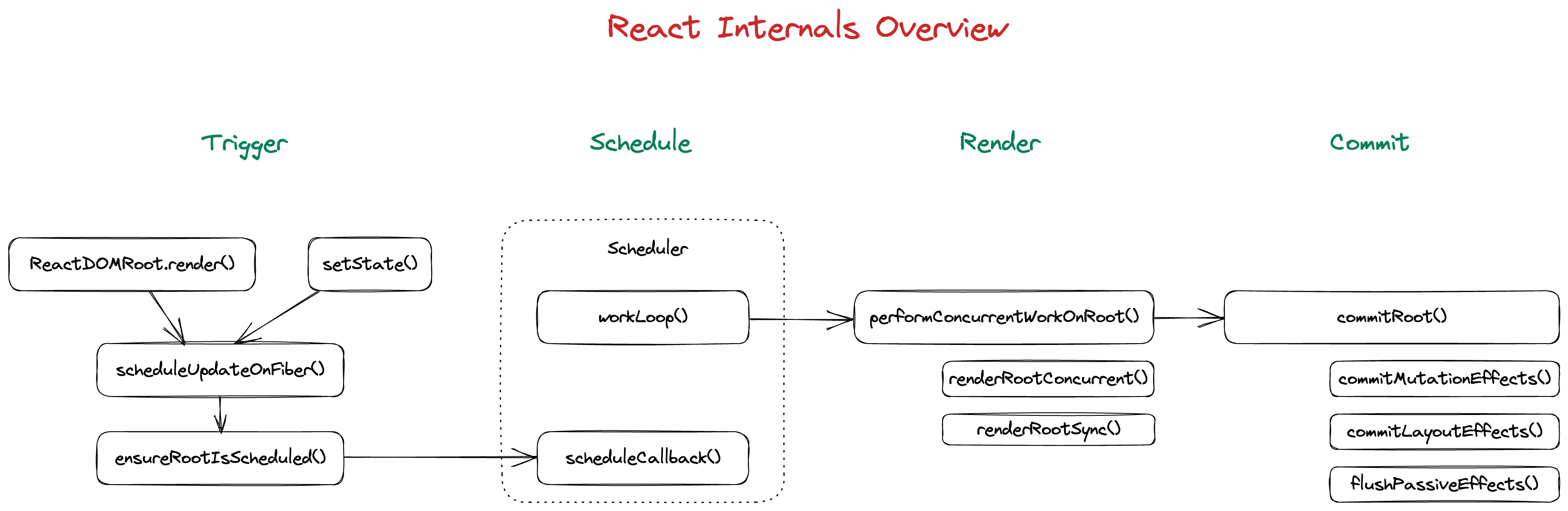 React Internals Overview

Trigger

Schedule

Render

Commit

ReactDOMRoot.render()

setState()

scheduleUpdateOnFiber()

ensureRootIsScheduled()

Scheduler

workLoop()

scheduleCallback()

performConcurrentWorkOnRoot()

renderRootConcurrent()

renderRootSync()

commitRoot()

commitMutationEffects()

commitLayoutEffects()

flushPassiveEffects()